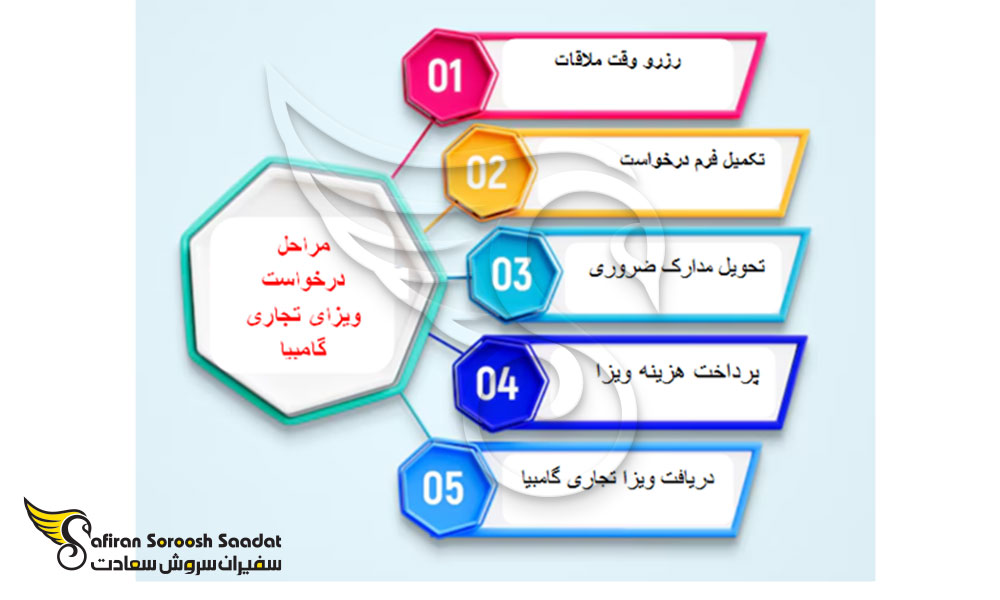 مراحل درخواست ویزای تجاری گامبیا

01
رزرو وقت ملاقات

02
تکمیل فرم درخواست

03
تحویل مدارک ضروری

04
پرداخت هزینه ویزا

05
دریافت ویزا تجاری گامبیا

Safiran Soroosh Saadat
سفیران سروش سعادت